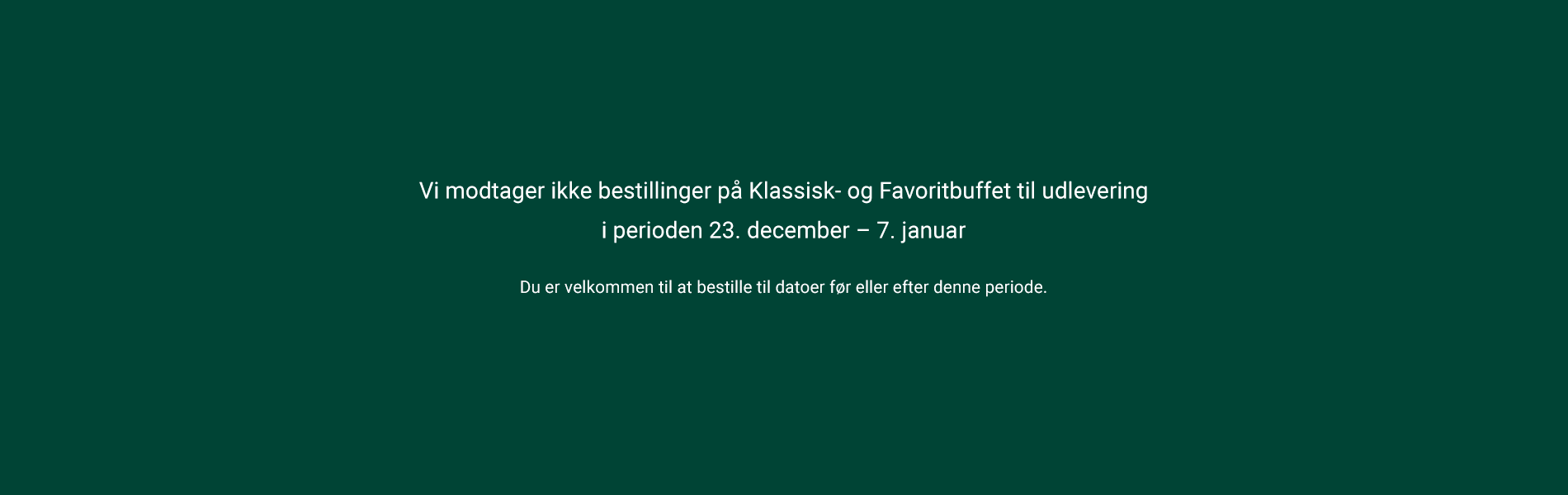 Vi modtager ikke bestillinger på Klassisk- og Favoritbuffet til udlevering i perioden 23. december – 7. januar

Du er velkommen til at bestille til datoer før eller efter denne periode.